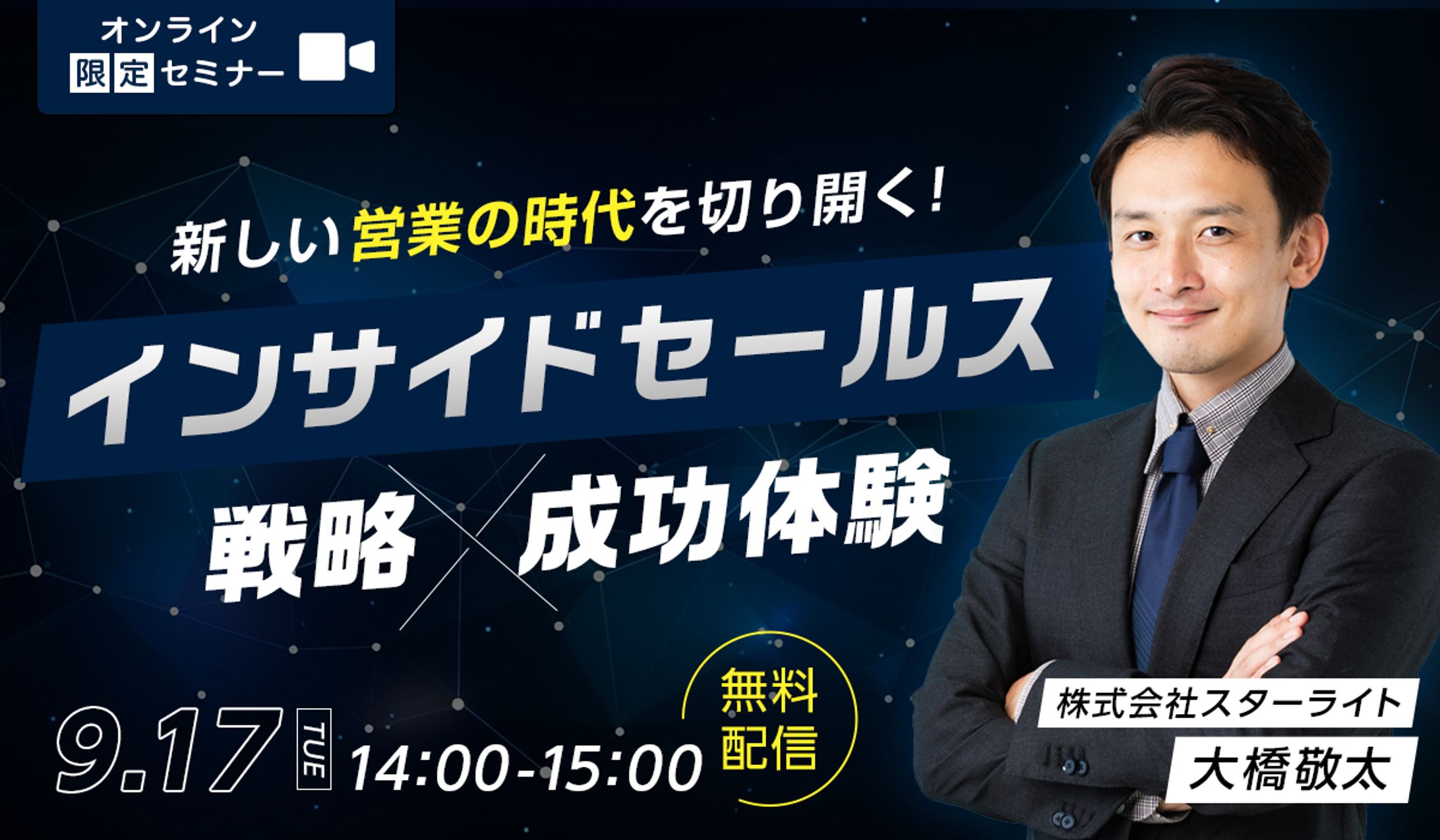 オンライン
限定セミナー

新しい営業の時代を切り開く!

インサイドセールス

戦略×成功体験

9.17 TUE 14:00-15:00

無料配信

株式会社スターライト
大橋敬太